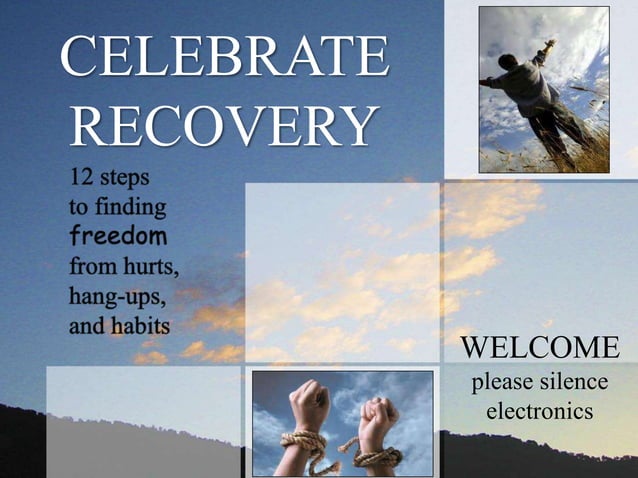 CELEBRATE RECOVERY

12 steps to finding freedom from hurts, hang-ups, and habits

WELCOME
please silence electronics